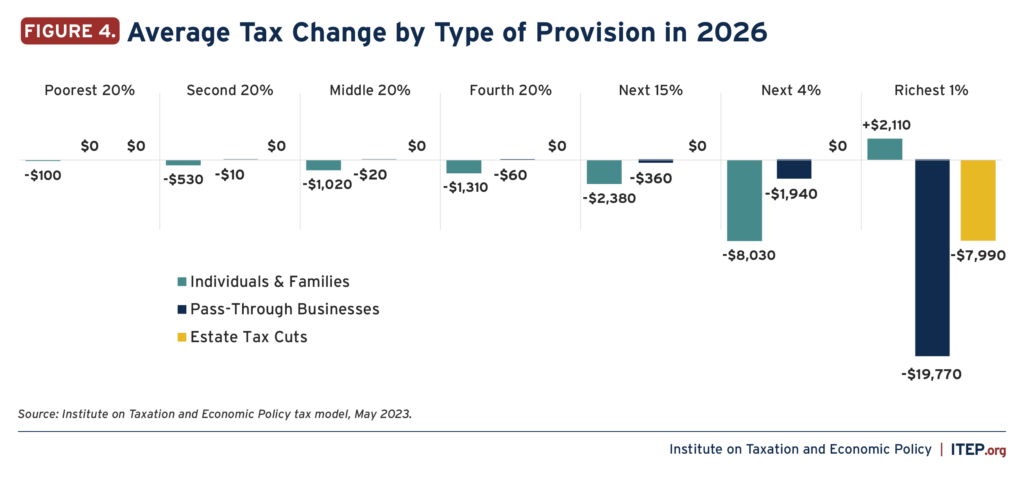 FIGURE 4. Average Tax Change by Type of Provision in 2026

Poorest 20%
-$100
$0
$0

Second 20%
-$530
-$10
$0

Middle 20%
-$1,020
-$20
$0

Fourth 20%
-$1,310
-$60
$0

Next 15%
-$2,380
-$360
$0

Next 4%
-$8,030
-$1,940
$0

Richest 1%
+$2,110
-$19,770
-$7,990

Individuals & Families
Pass-Through Businesses
Estate Tax Cuts

Source: Institute on Taxation and Economic Policy tax model, May 2023.

Institute on Taxation and Economic Policy | ITEP.org